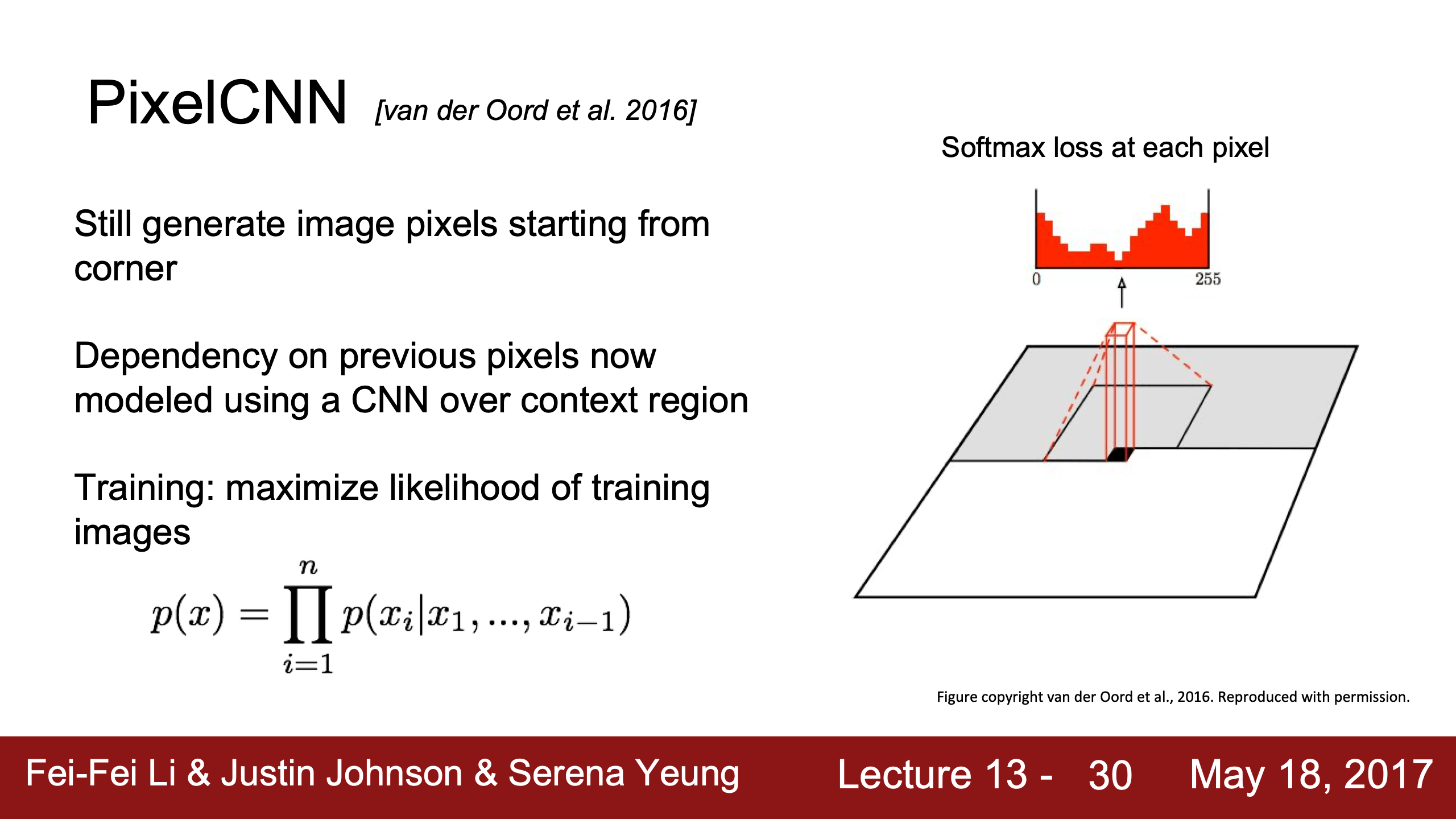 PixelCNN [van der Oord et al. 2016]

Still generate image pixels starting from corner

Dependency on previous pixels now modeled using a CNN over context region

Training: maximize likelihood of training images

$p(x) = \prod_{i=1}^{n} p(x_i|x_1, ..., x_{i-1})$

Softmax loss at each pixel

0

255

Figure copyright van der Oord et al., 2016. Reproduced with permission.

Fei-Fei Li & Justin Johnson & Serena Yeung

Lecture 13 - 30

May 18, 2017